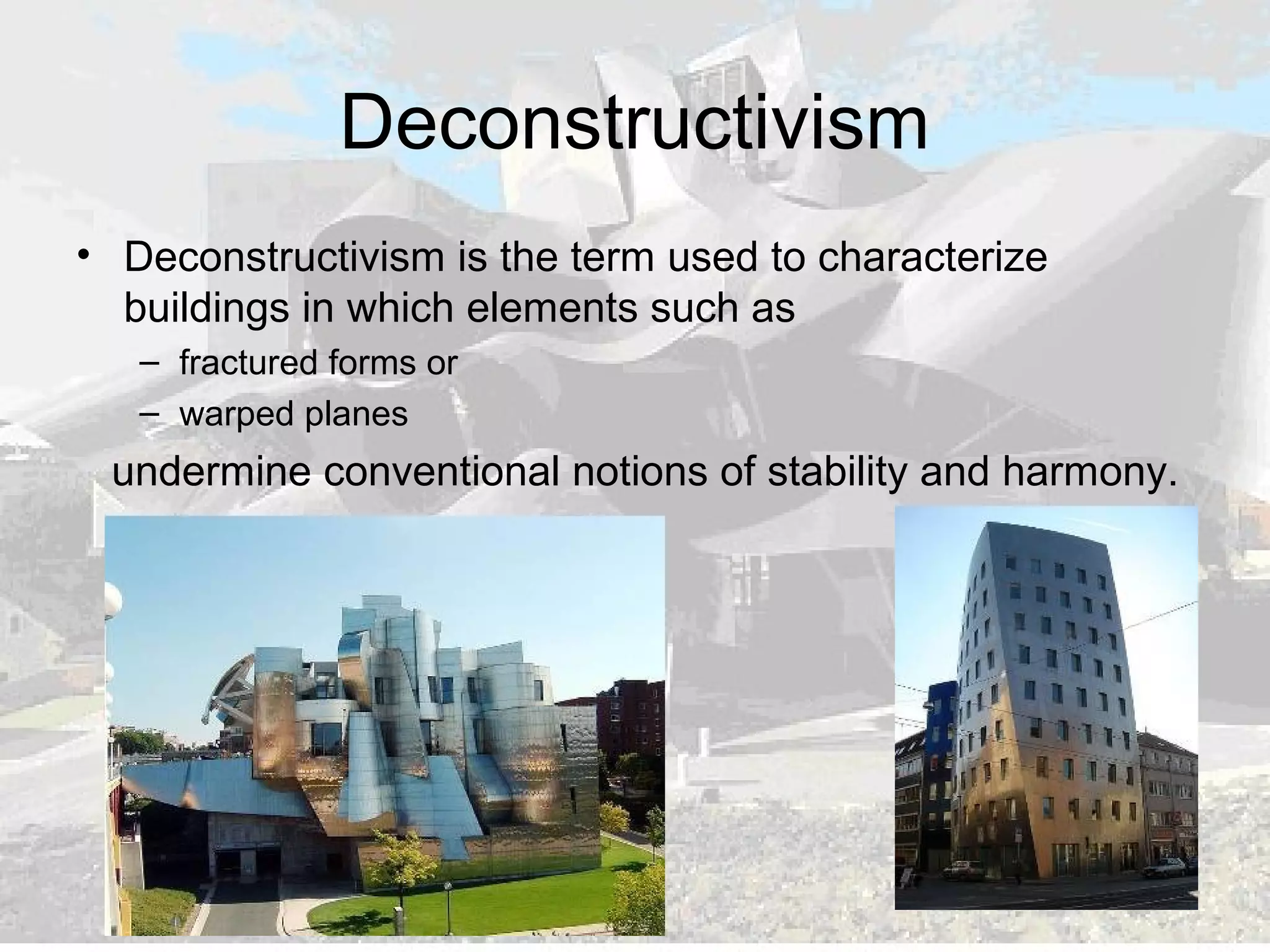 Deconstructivism

• Deconstructivism is the term used to characterize buildings in which elements such as
– fractured forms or
– warped planes

undermine conventional notions of stability and harmony.